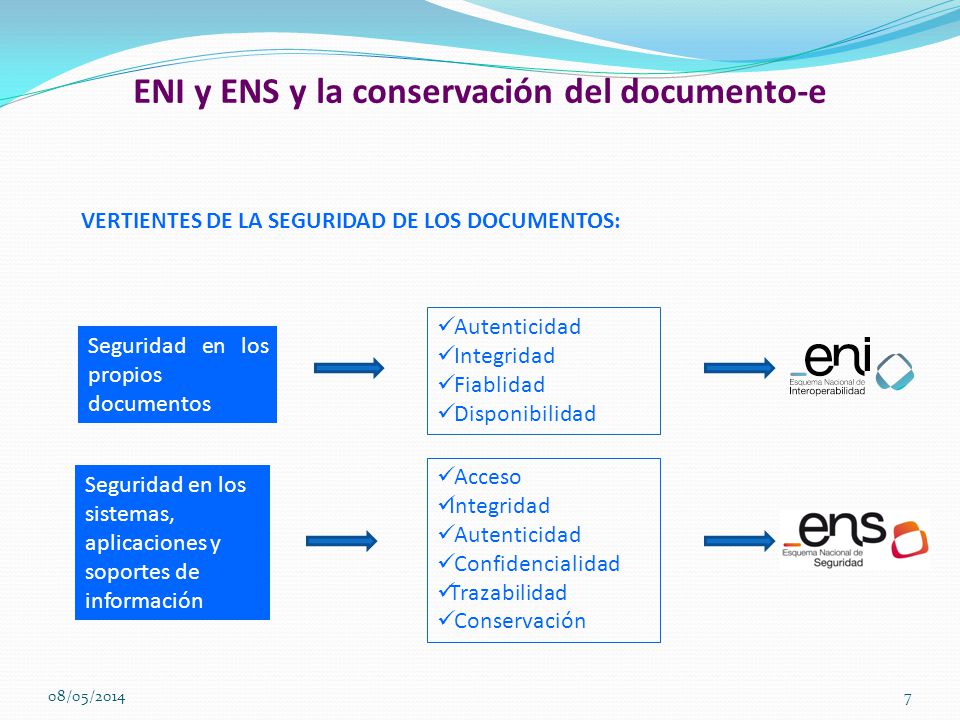 ENI y ENS y la conservación del documento-e

VERTIENTES DE LA SEGURIDAD DE LOS DOCUMENTOS:

Seguridad en los propios documentos

✓Autenticidad
✓Integridad
✓Fiablidad
✓Disponibilidad

_eni
Esquema Nacional de Interoperabilidad

Seguridad en los sistemas, aplicaciones y soportes de información

✓Acceso
✓Integridad
✓Autenticidad
✓Confidencialidad
✓Trazabilidad
✓Conservación

_ens
Esquema Nacional de Seguridad

08/05/2014

7